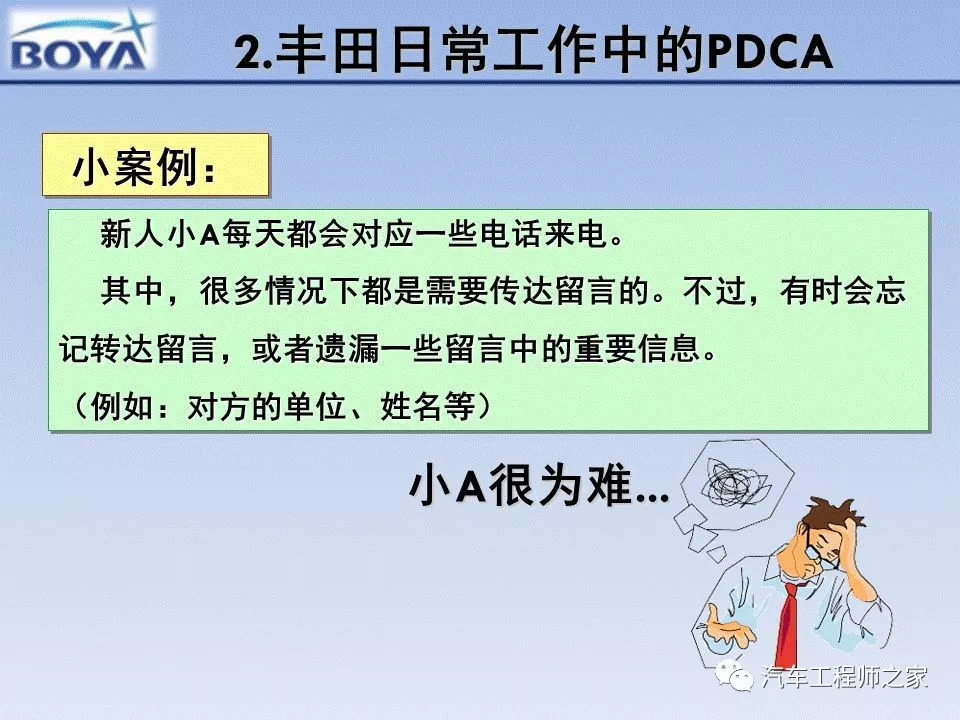 BOYA

2.丰田日常工作中的PDCA

小案例：

新人小A每天都会对应一些电话来电。

其中，很多情况下都是需要传达留言的。不过，有时会忘记转达留言，或者遗漏一些留言中的重要信息。

（例如：对方的单位、姓名等）

小A很为难…

汽车工程师之家